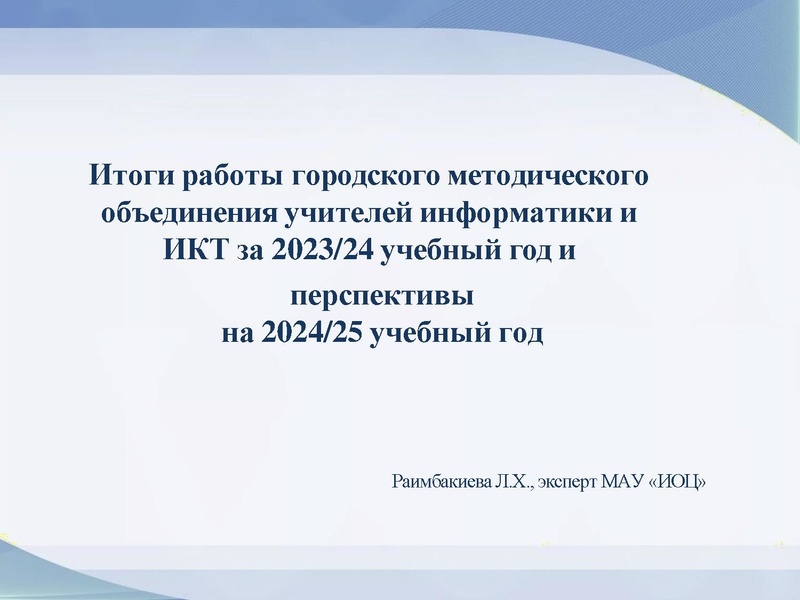 Итоги работы городского методического объединения учителей информатики и ИКТ за 2023/24 учебный год и

перспективы
на 2024/25 учебный год

Раимбакиева Л.Х., эксперт МАУ «ИОЦ»